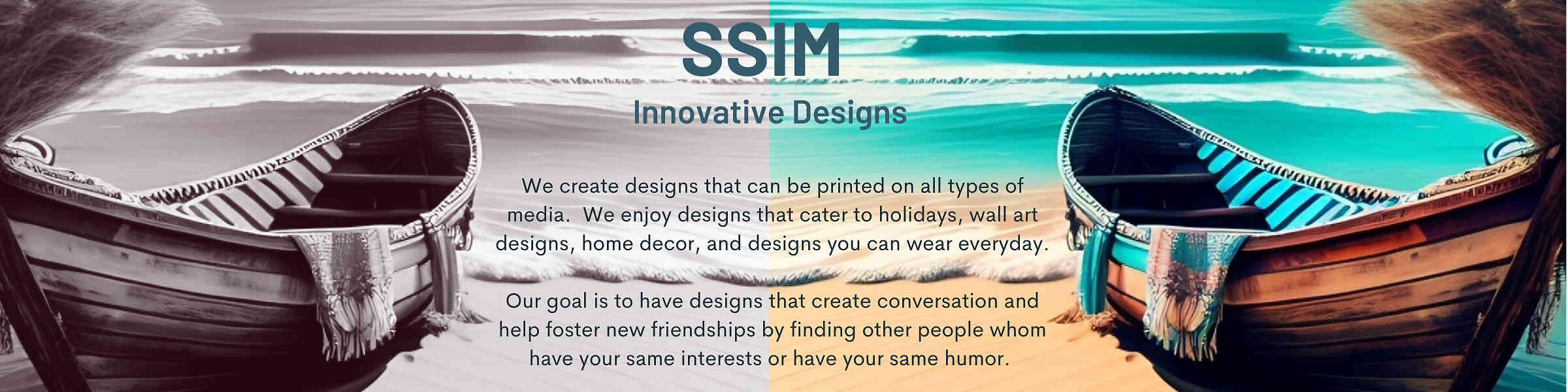 SSIM

Innovative Designs

We create designs that can be printed on all types of media.  We enjoy designs that cater to holidays, wall art designs, home decor, and designs you can wear everyday.

Our goal is to have designs that create conversation and help foster new friendships by finding other people whom have your same interests or have your same humor.